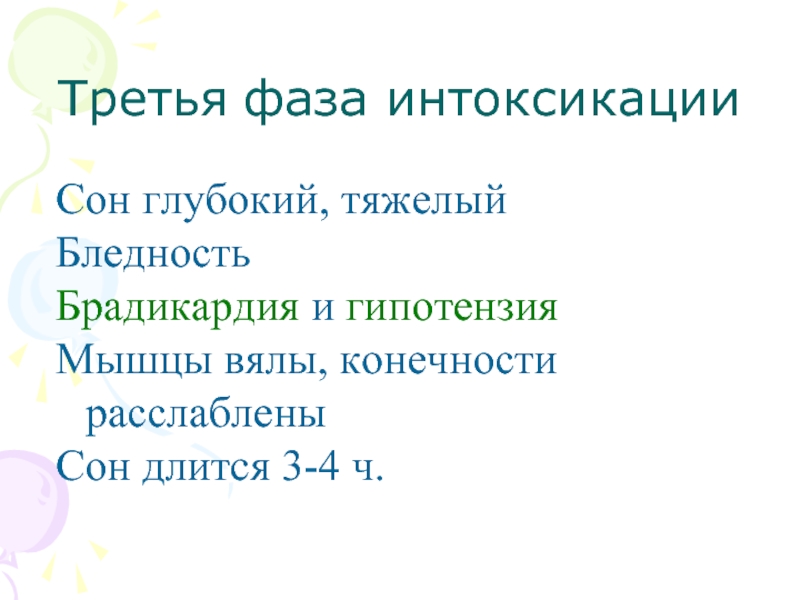 Третья фаза интоксикации

Сон глубокий, тяжелый
Бледность
Брадикардия и гипотензия
Мышцы вялы, конечности расслаблены
Сон длится 3-4 ч.